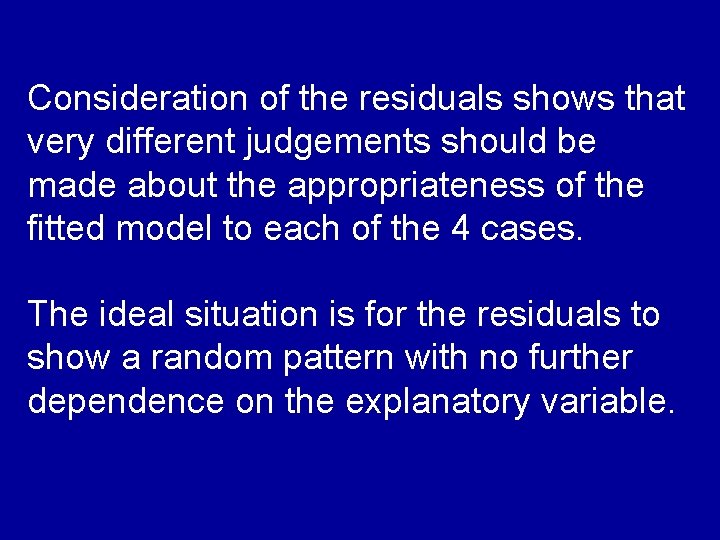 Consideration of the residuals shows that very different judgements should be made about the appropriateness of the fitted model to each of the 4 cases.

The ideal situation is for the residuals to show a random pattern with no further dependence on the explanatory variable.